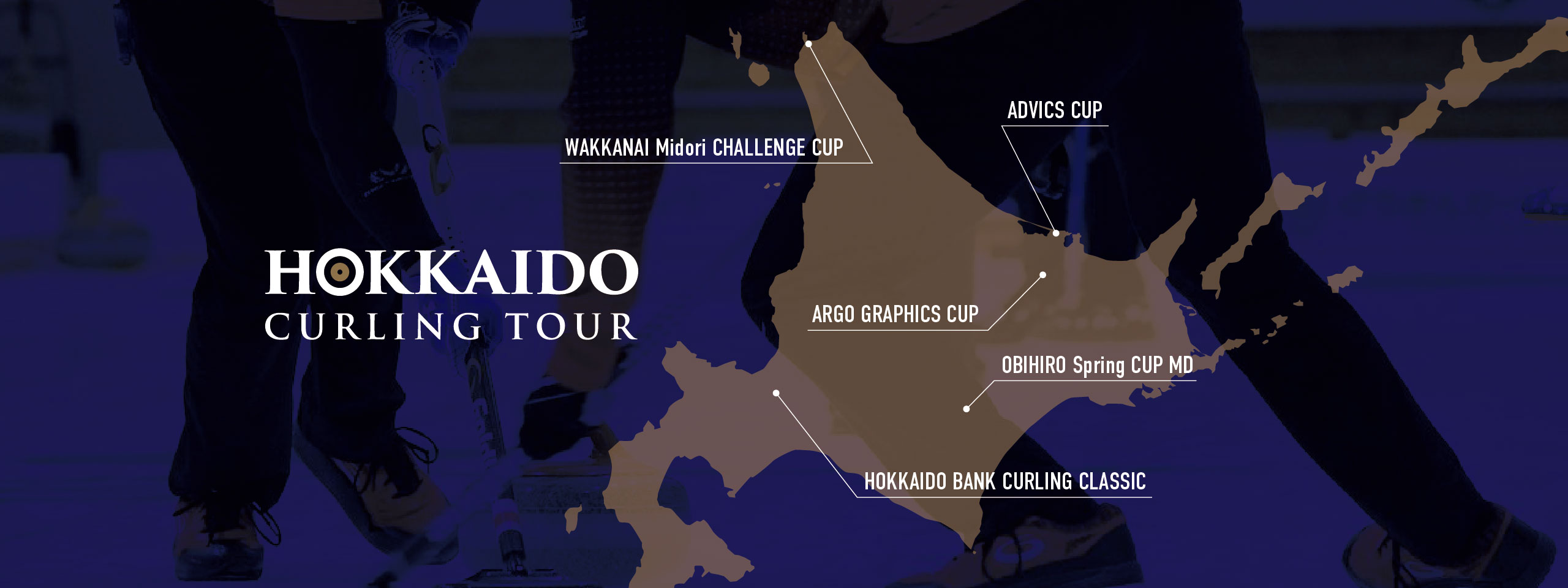 HOKKAIDO
CURLING TOUR

WAKKANAI Midori CHALLENGE CUP

ADVICS CUP

ARGO GRAPHICS CUP

OBIHIRO Spring CUP MD

HOKKAIDO BANK CURLING CLASSIC